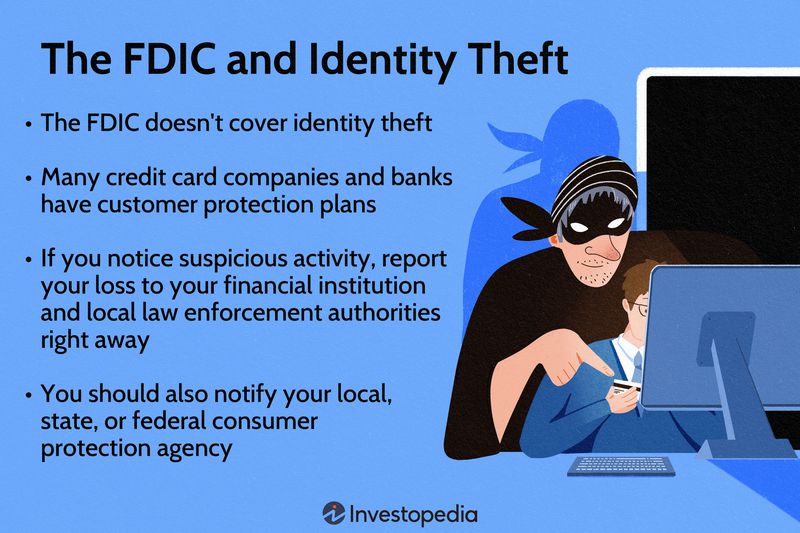 The FDIC and Identity Theft

• The FDIC doesn't cover identity theft

• Many credit card companies and banks have customer protection plans

• If you notice suspicious activity, report your loss to your financial institution and local law enforcement authorities right away

• You should also notify your local, state, or federal consumer protection agency

Investopedia